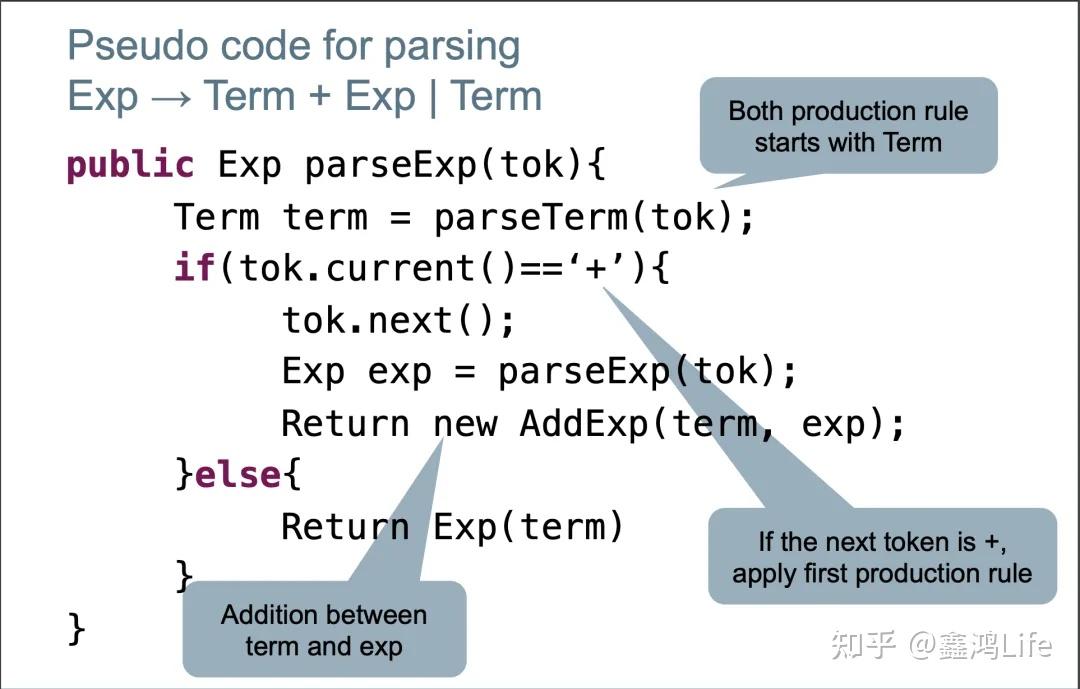 Pseudo code for parsing
Exp → Term + Exp | Term

Both production rule starts with Term

public Exp parseExp(tok){
Term term = parseTerm(tok);
if(tok.current()==‘+’){
tok.next();
Exp exp = parseExp(tok);
Return new AddExp(term, exp);
}else{
Return Exp(term)
}
}

If the next token is +, apply first production rule

Addition between term and exp

知乎 @鑫鸿Life